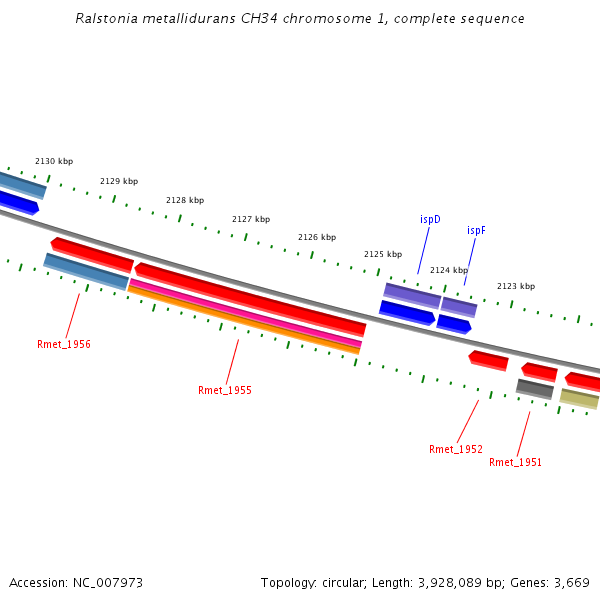 Ralstonia metallidurans CH34 chromosome 1, complete sequence

2130 kbp
2129 kbp
2128 kbp
2127 kbp
2126 kbp
2125 kbp
2124 kbp
2123 kbp

ispD
ispF

Rmet_1956
Rmet_1955
Rmet_1952
Rmet_1951

Accession: NC_007973

Topology: circular; Length: 3,928,089 bp; Genes: 3,669